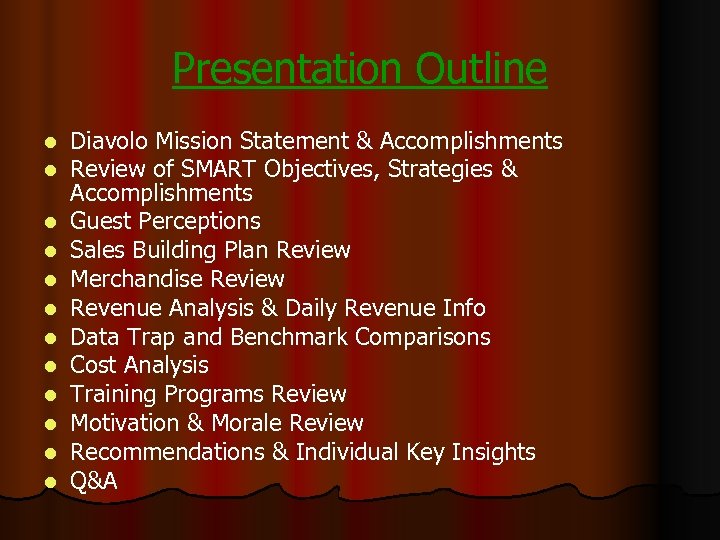 Presentation Outline

- Diavolo Mission Statement & Accomplishments
- Review of SMART Objectives, Strategies & Accomplishments
- Guest Perceptions
- Sales Building Plan Review
- Merchandise Review
- Revenue Analysis & Daily Revenue Info
- Data Trap and Benchmark Comparisons
- Cost Analysis
- Training Programs Review
- Motivation & Morale Review
- Recommendations & Individual Key Insights
- Q&A